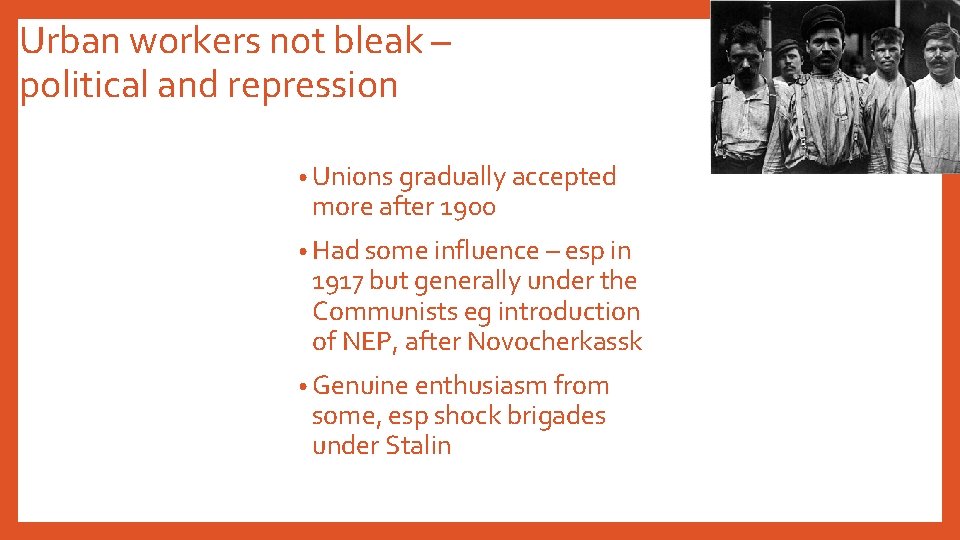 Urban workers not bleak – political and repression

• Unions gradually accepted more after 1900

• Had some influence – esp in 1917 but generally under the Communists eg introduction of NEP, after Novocherkassk

• Genuine enthusiasm from some, esp shock brigades under Stalin